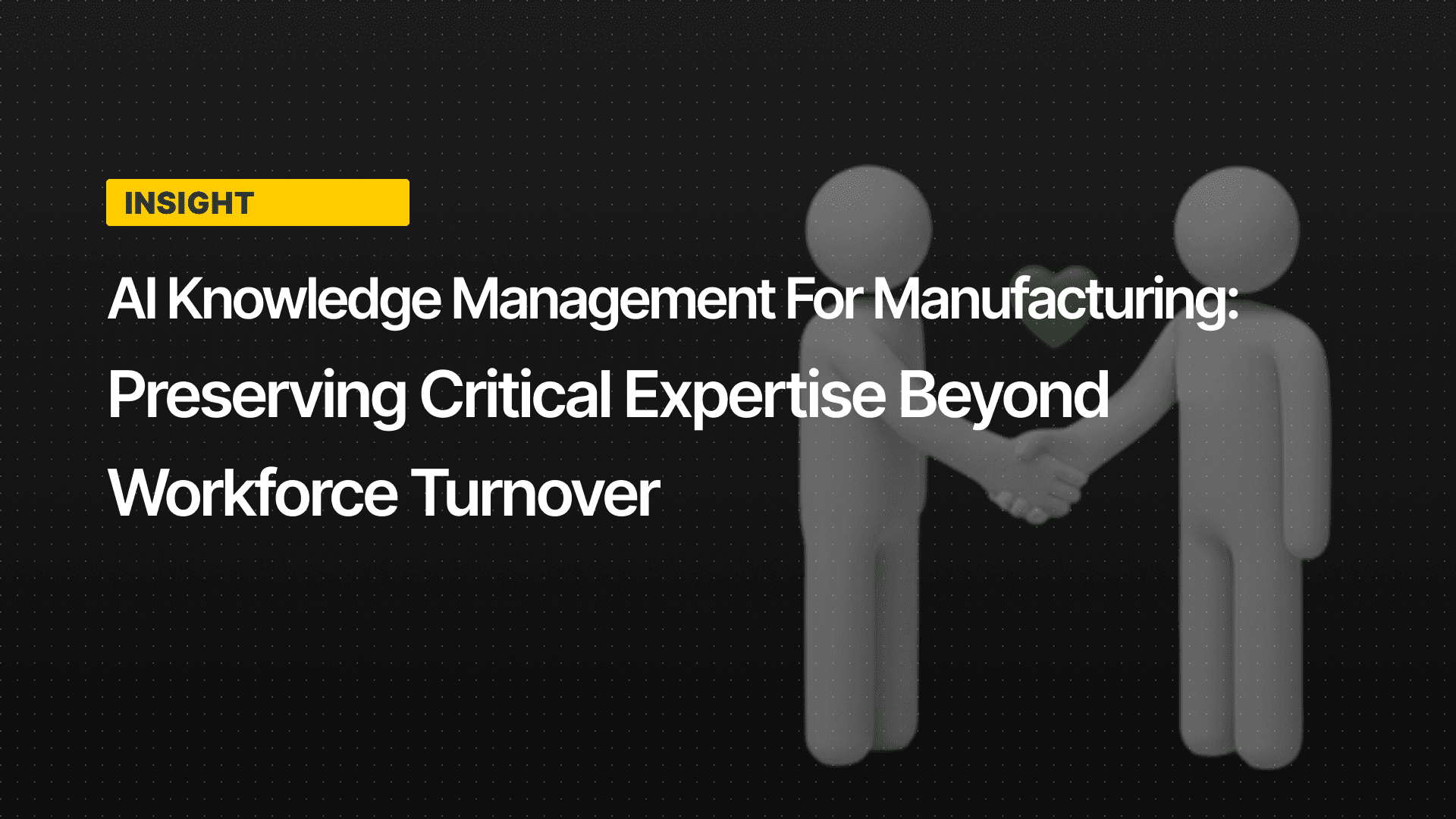 INSIGHT

AI Knowledge Management For Manufacturing: Preserving Critical Expertise Beyond Workforce Turnover